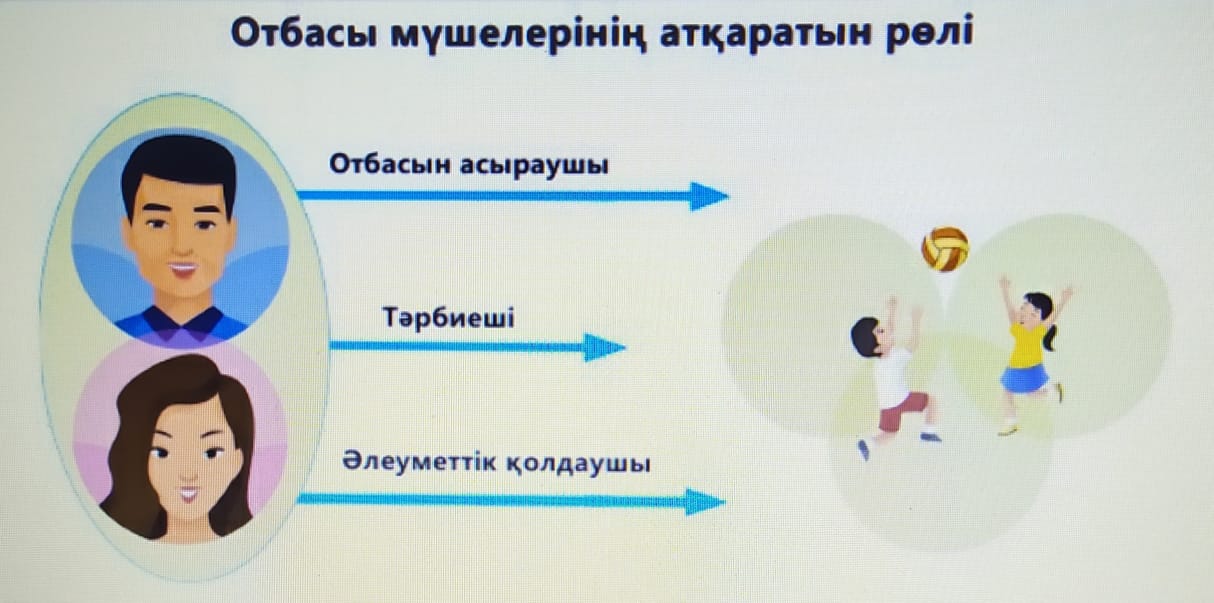 Отбасы мүшелерінің атқаратын рөлі

Отбасын асыраушы

Тәрбиеші

Әлеуметтік қолдаушы